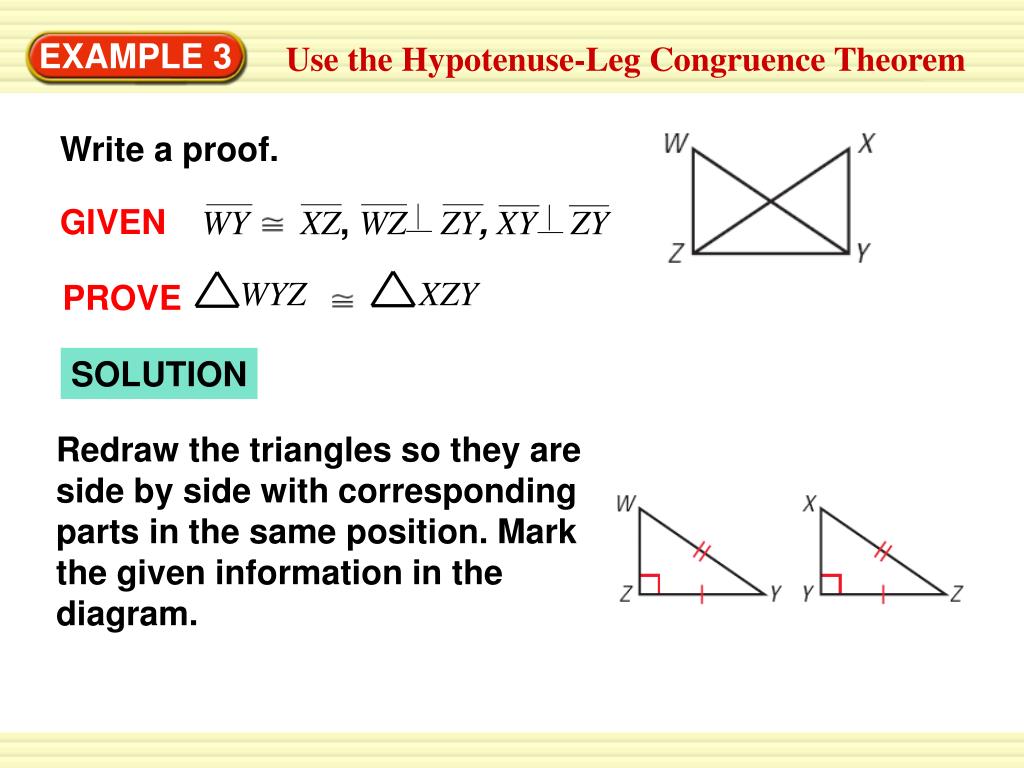 EXAMPLE 3

Use the Hypotenuse-Leg Congruence Theorem

Write a proof.

GIVEN $\overline{WY} \cong \overline{XZ}$, $\overline{WZ} \perp \overline{ZY}$, $\overline{XY} \perp \overline{ZY}$

PROVE $\triangle WYZ \cong \triangle XZY$

W X Z Y

SOLUTION

Redraw the triangles so they are side by side with corresponding parts in the same position. Mark the given information in the diagram.

W Z Y X Y Z